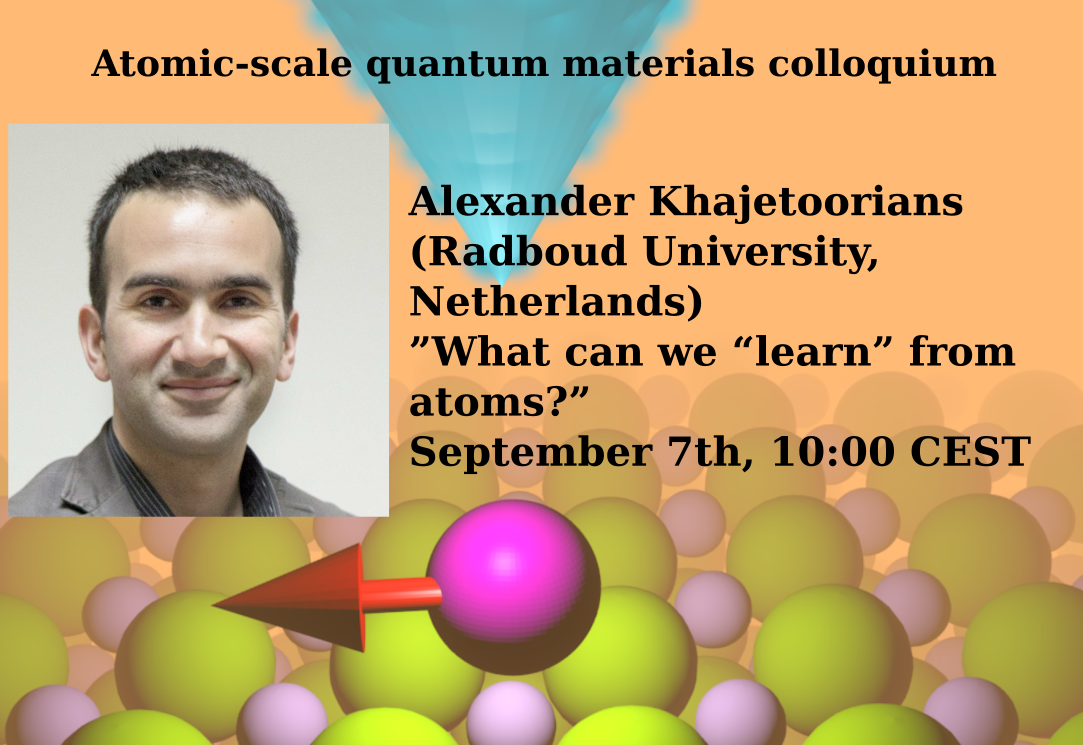 Atomic-scale quantum materials colloquium

Alexander Khajetoorians (Radboud University, Netherlands)
”What can we “learn” from atoms?”
September 7th, 10:00 CEST